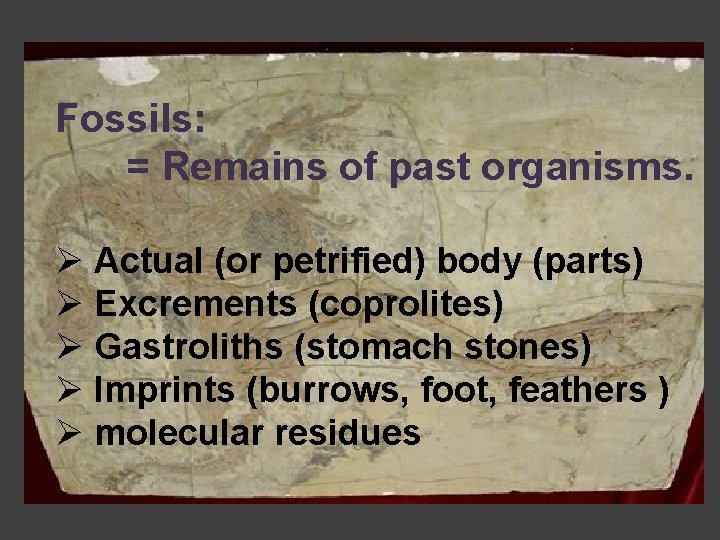 Fossils:
= Remains of past organisms.

➢ Actual (or petrified) body (parts)
➢ Excrements (coprolites)
➢ Gastroliths (stomach stones)
➢ Imprints (burrows, foot, feathers )
➢ molecular residues